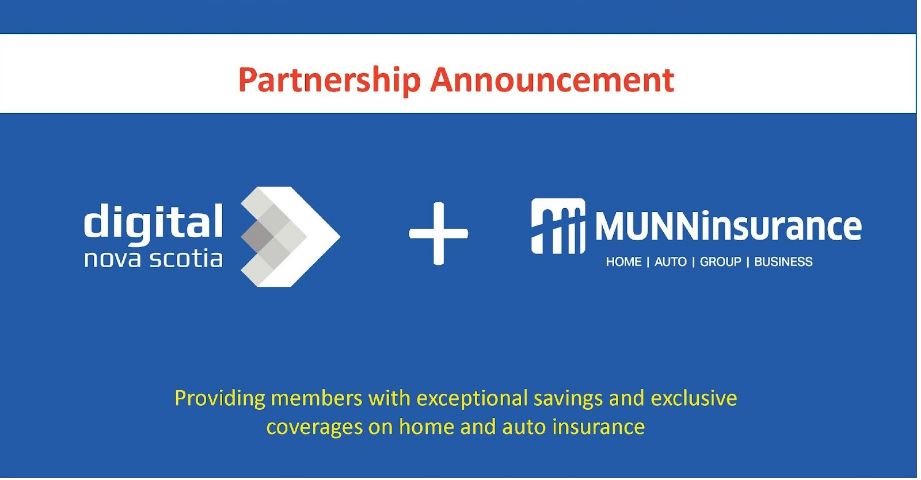 Partnership Announcement

digital nova scotia

+

MUNNinsurance
HOME | AUTO | GROUP | BUSINESS

Providing members with exceptional savings and exclusive coverages on home and auto insurance